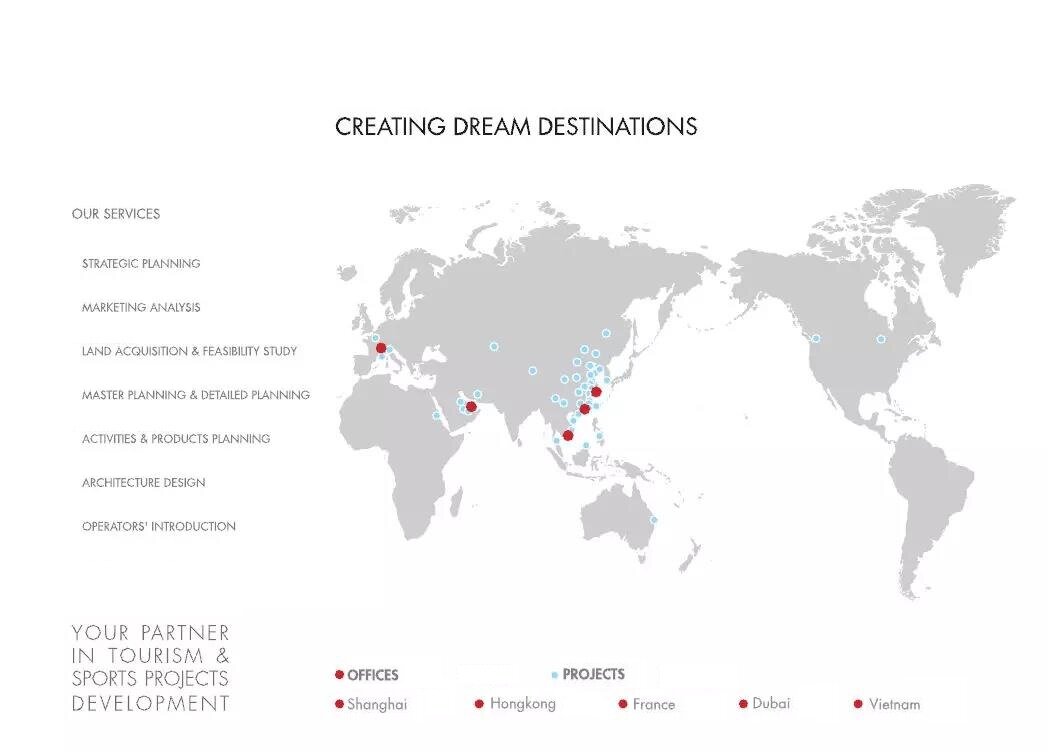 CREATING DREAM DESTINATIONS

OUR SERVICES

STRATEGIC PLANNING

MARKETING ANALYSIS

LAND ACQUISITION & FEASIBILITY STUDY

MASTER PLANNING & DETAILED PLANNING

ACTIVITIES & PRODUCTS PLANNING

ARCHITECTURE DESIGN

OPERATORS' INTRODUCTION

YOUR PARTNER IN TOURISM & SPORTS PROJECTS DEVELOPMENT

OFFICES

PROJECTS

Shanghai

Hongkong

France

Dubai

Vietnam